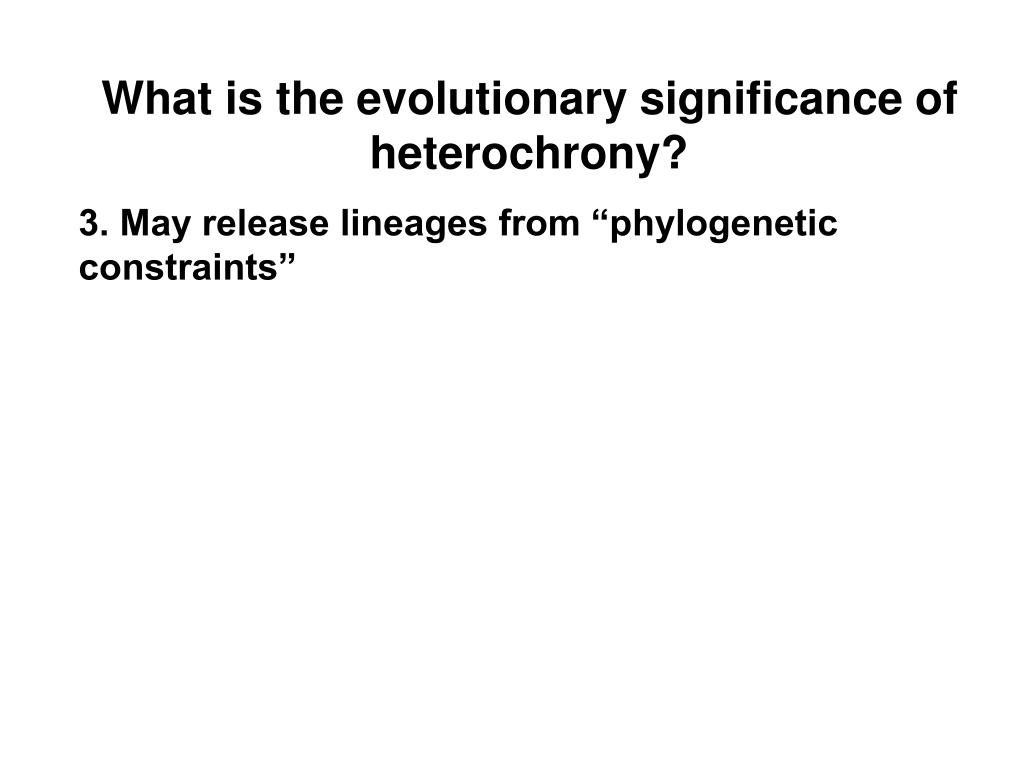 What is the evolutionary significance of heterochrony?

3. May release lineages from “phylogenetic constraints”